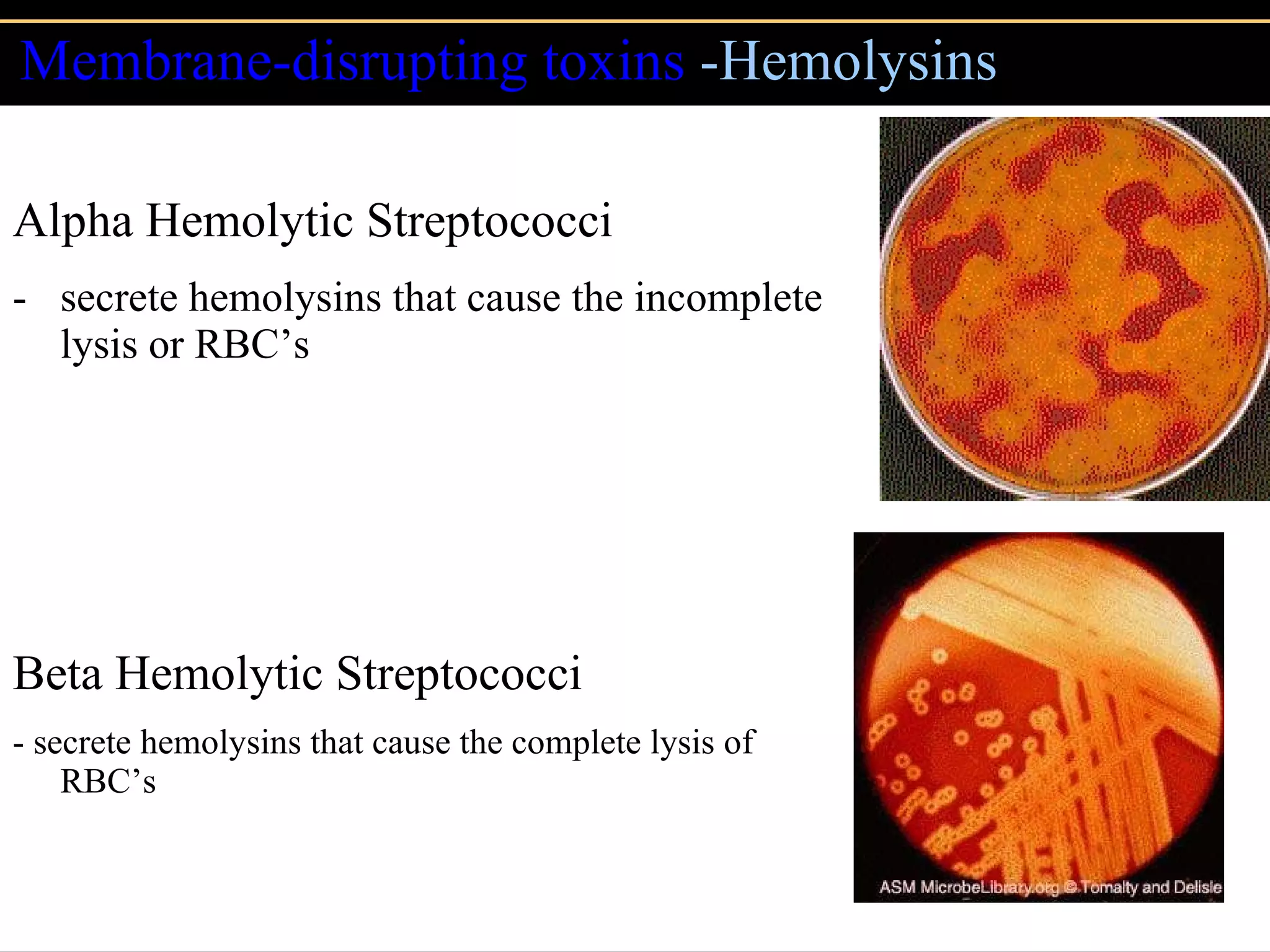 Membrane-disrupting toxins -Hemolysins

Alpha Hemolytic Streptococci

- secrete hemolysins that cause the incomplete lysis or RBC’s

Beta Hemolytic Streptococci

- secrete hemolysins that cause the complete lysis of RBC’s

ASM MicrobeLibrary.org © Tomalty and Delisle